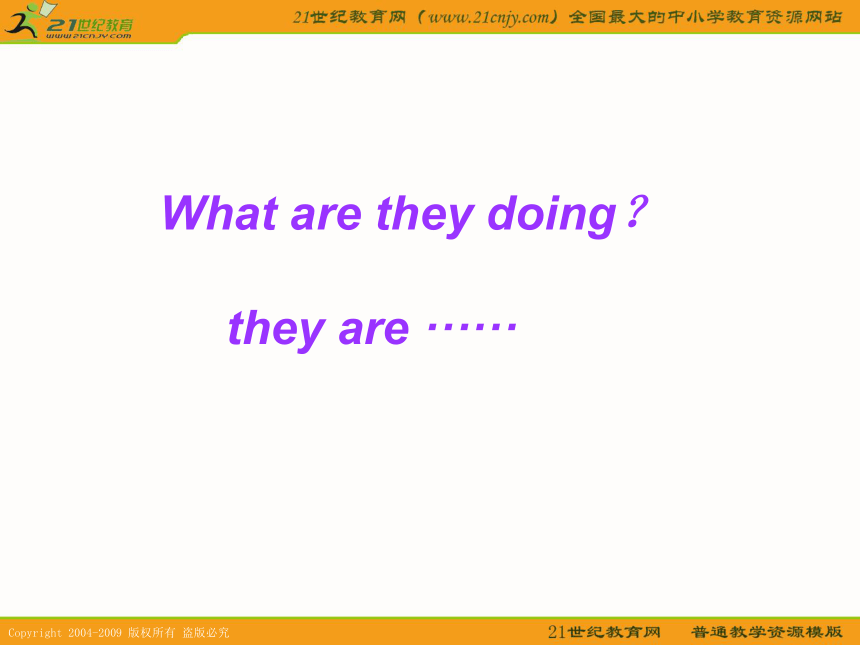 21世纪教育
www.21cnjy.com

21世纪教育网（www.21cnjy.com）全国最大的中小学教育资源网站

What are they doing？

they are ……

Copyright 2004-2009 版权所有 盗版必究

21世纪教育网 普通教学资源模版